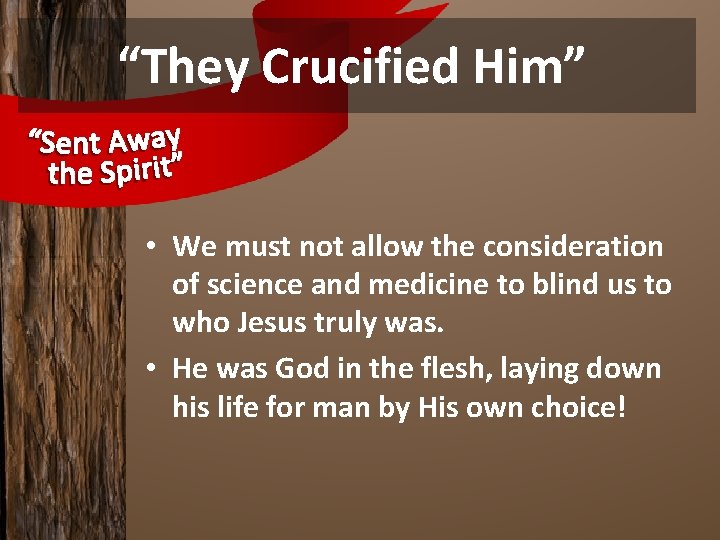 “They Crucified Him”

“Sent Away the Spirit”

• We must not allow the consideration of science and medicine to blind us to who Jesus truly was.
• He was God in the flesh, laying down his life for man by His own choice!